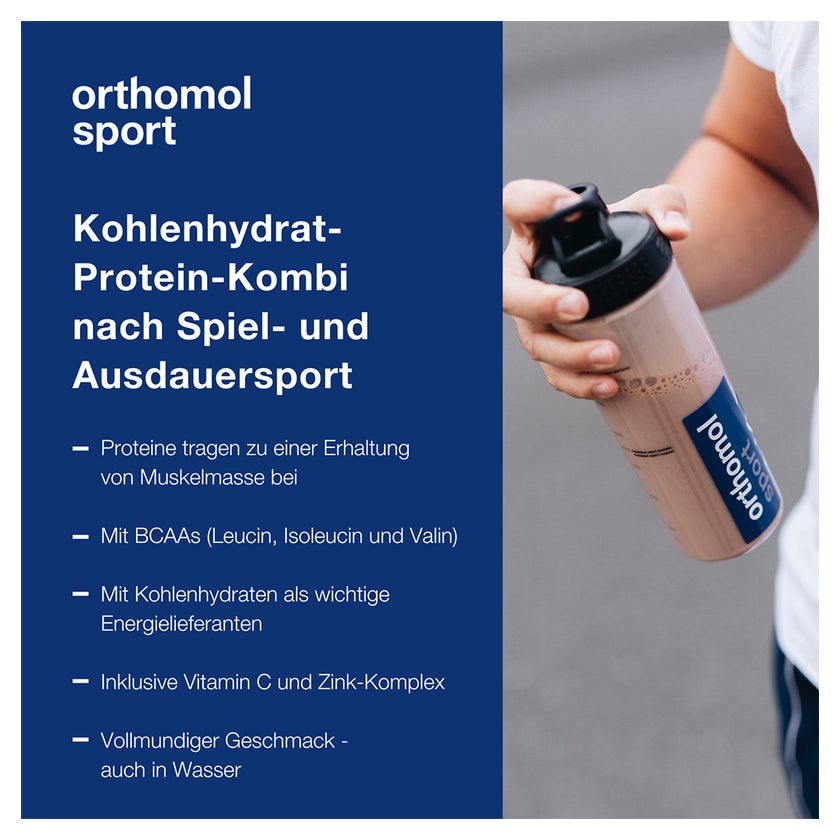 orthomol sport

Kohlenhydrat-Protein-Kombi nach Spiel- und Ausdauersport

– Proteine tragen zu einer Erhaltung von Muskelmasse bei

– Mit BCAAs (Leucin, Isoleucin und Valin)

– Mit Kohlenhydraten als wichtige Energielieferanten

– Inklusive Vitamin C und Zink-Komplex

– Vollmundiger Geschmack - auch in Wasser

orthomol sport